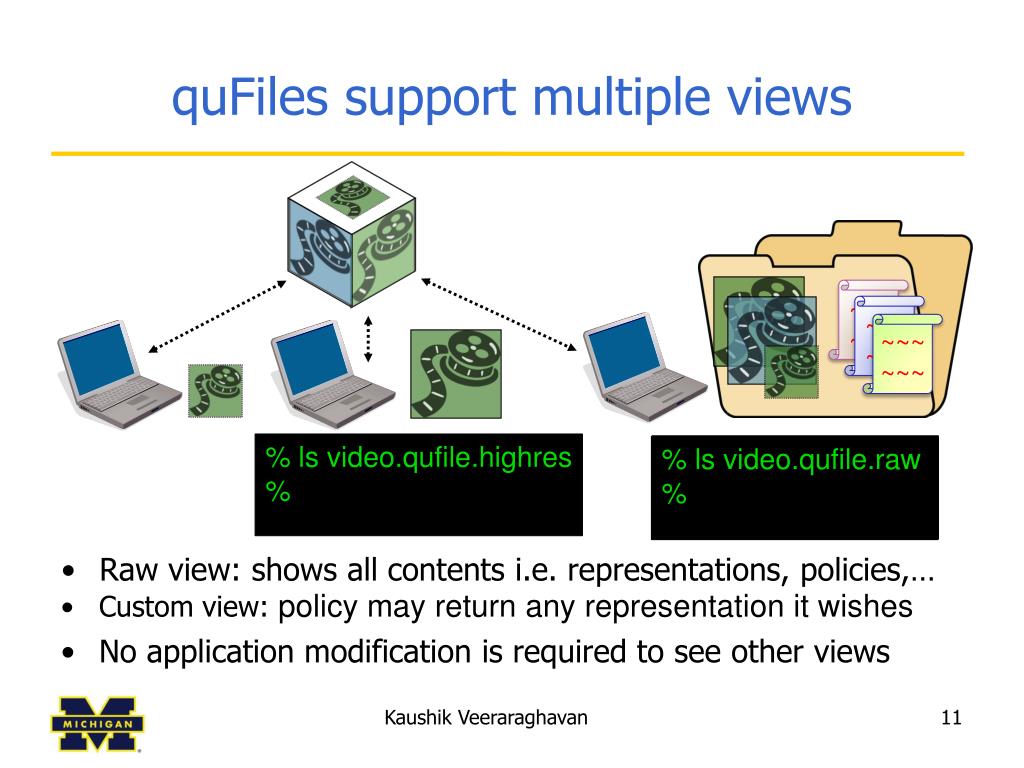 quFiles support multiple views

~~~
~~~

% ls video.qufile.highres
%

% ls video.qufile.raw
%

• Raw view: shows all contents i.e. representations, policies,…
• Custom view: policy may return any representation it wishes
• No application modification is required to see other views

MICHIGAN

Kaushik Veeraraghavan

11